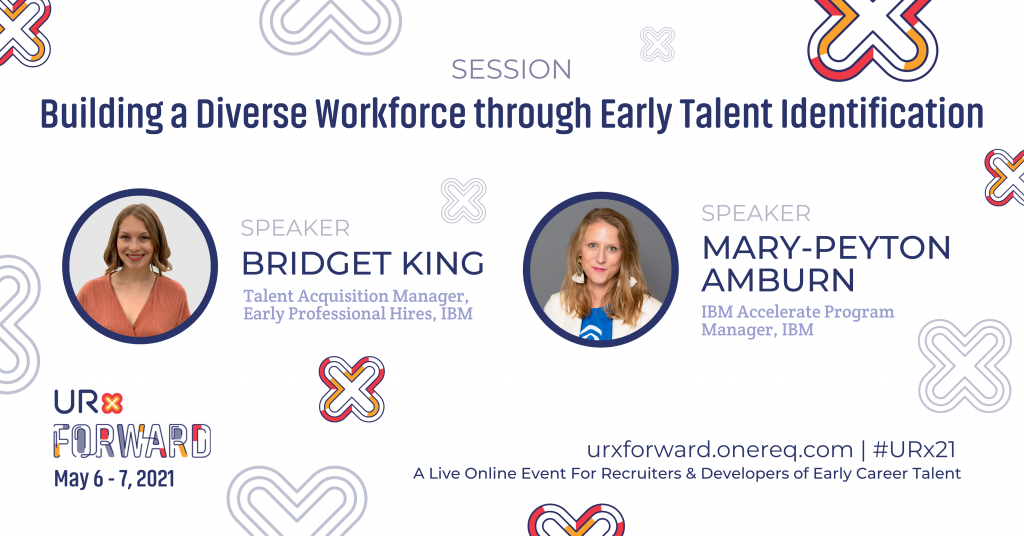 SESSION
Building a Diverse Workforce through Early Talent Identification

SPEAKER
BRIDGET KING
Talent Acquisition Manager, Early Professional Hires, IBM

SPEAKER
MARY-PEYTON AMBURN
IBM Accelerate Program Manager, IBM

URx
FORWARD
May 6 - 7, 2021

urxforward.onereq.com | #URx21
A Live Online Event For Recruiters & Developers of Early Career Talent